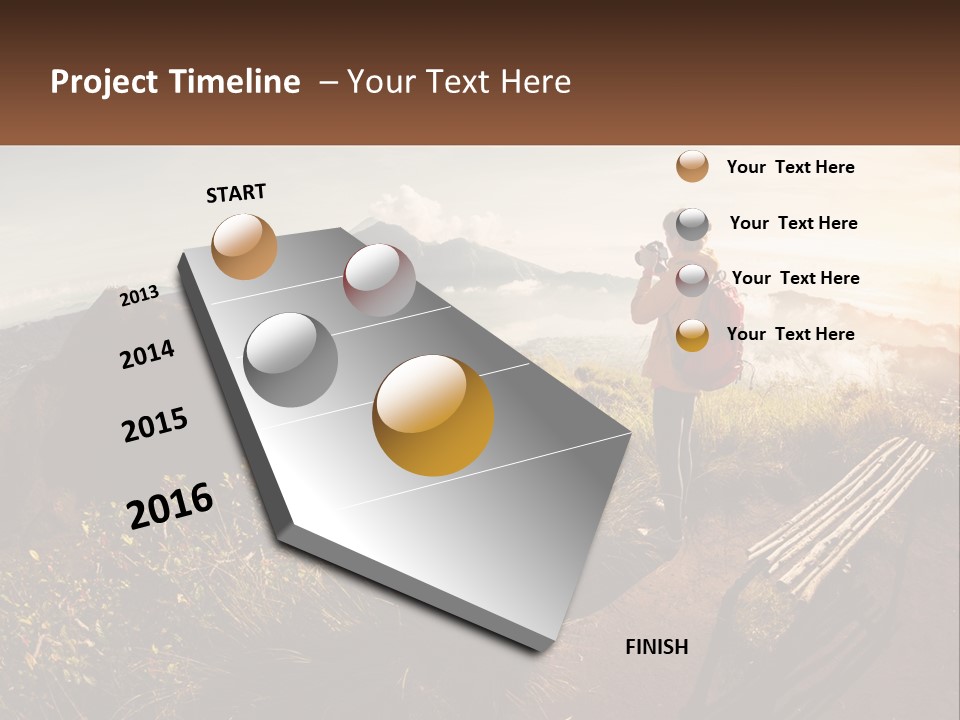 Project Timeline – Your Text Here

START

2013

2014

2015

2016

FINISH

Your Text Here

Your Text Here

Your Text Here

Your Text Here